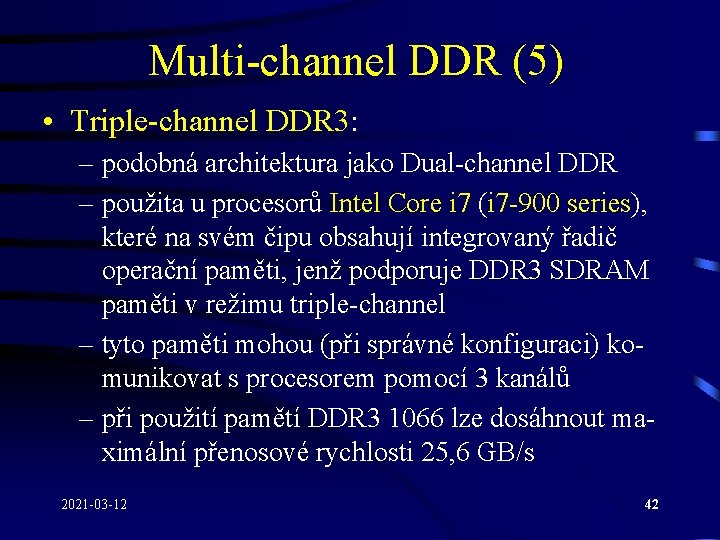 Multi-channel DDR (5)

• Triple-channel DDR3:
– podobná architektura jako Dual-channel DDR
– použita u procesorů Intel Core i7 (i7-900 series), které na svém čipu obsahují integrovaný řadič operační paměti, jenž podporuje DDR3 SDRAM paměti v režimu triple-channel
– tyto paměti mohou (při správné konfiguraci) komunikovat s procesorem pomocí 3 kanálů
– při použití pamětí DDR3 1066 lze dosáhnout maximální přenosové rychlosti 25,6 GB/s

2021-03-12

42